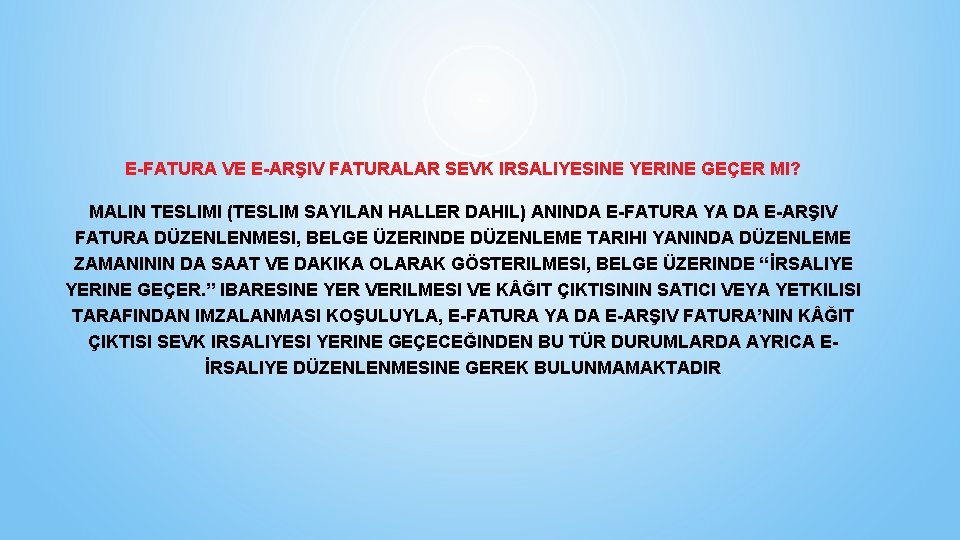 E-FATURA VE E-ARŞIV FATURALAR SEVK IRSALIYESINE YERINE GEÇER MI?

MALIN TESLIMI (TESLIM SAYILAN HALLER DAHIL) ANINDA E-FATURA YA DA E-ARŞIV FATURA DÜZENLENMESI, BELGE ÜZERINDE DÜZENLEME TARIHI YANINDA DÜZENLEME ZAMANININ DA SAAT VE DAKIKA OLARAK GÖSTERILMESI, BELGE ÜZERINDE “İRSALIYE YERINE GEÇER.” IBARESINE YER VERILMESI VE KÂĞIT ÇIKTISININ SATICI VEYA YETKILISI TARAFINDAN IMZALANMASI KOŞULUYLA, E-FATURA YA DA E-ARŞIV FATURA’NIN KÂĞIT ÇIKTISI SEVK IRSALIYESI YERINE GEÇECEĞINDEN BU TÜR DURUMLARDA AYRICA E-İRSALIYE DÜZENLENMESINE GEREK BULUNMAMAKTADIR